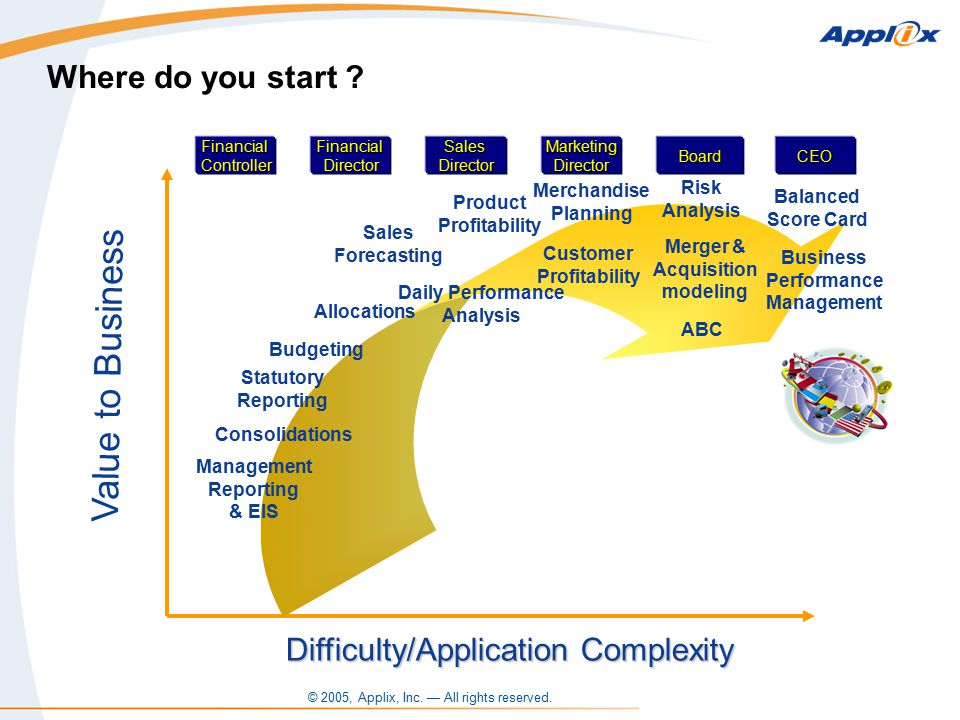 Applix

Where do you start ?

Financial Controller

Financial Director

Sales Director

Marketing Director

Board

CEO

Value to Business

Management Reporting & EIS

Consolidations

Statutory Reporting

Budgeting

Allocations

Sales Forecasting

Daily Performance Analysis

Product Profitability

Merchandise Planning

Customer Profitability

Risk Analysis

Merger & Acquisition modeling

ABC

Balanced Score Card

Business Performance Management

Difficulty/Application Complexity

© 2005, Applix, Inc. — All rights reserved.